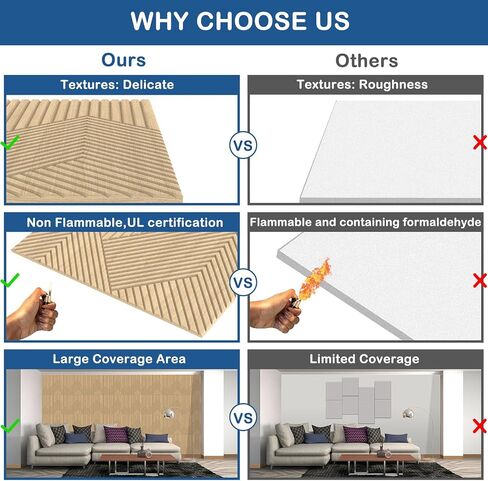 WHY CHOOSE US

Ours

Others

Textures: Delicate

VS

Textures: Roughness

Non Flammable,UL certification

VS

Flammable and containing formaldehyde

Large Coverage Area

VS

Limited Coverage